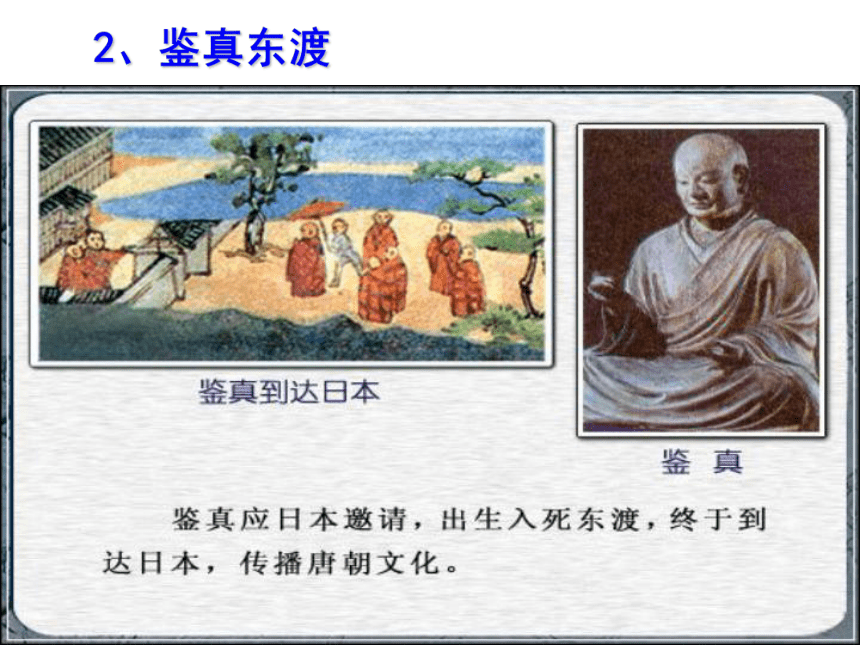 2、鉴真东渡

鉴真到达日本

鉴 真

鉴真应日本邀请，出生入死东渡，终于到达日本，传播唐朝文化。